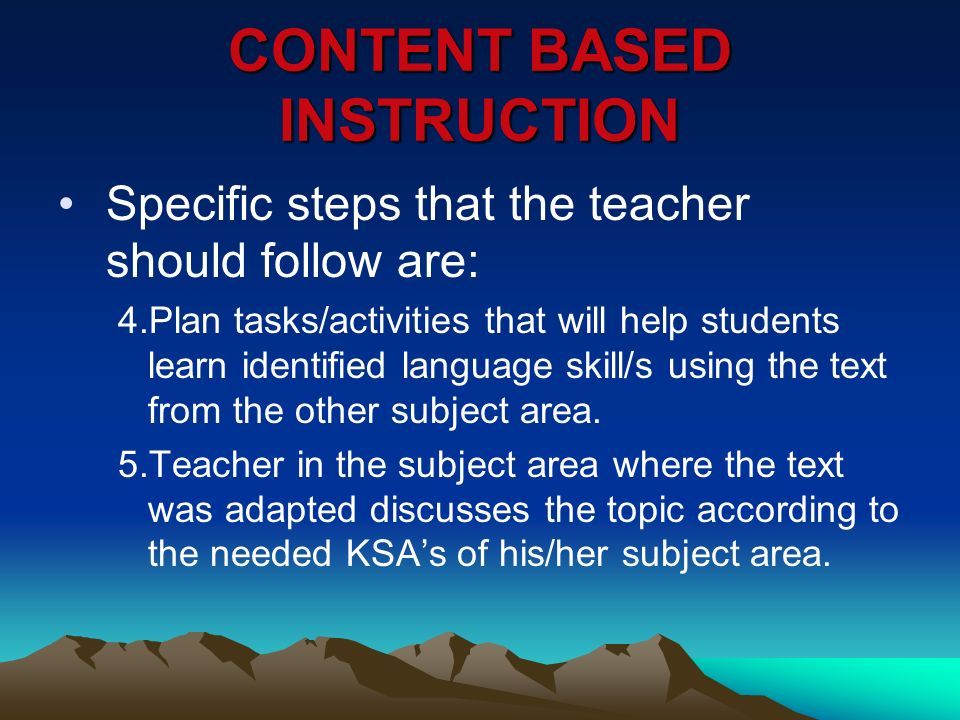 CONTENT BASED INSTRUCTION

• Specific steps that the teacher should follow are:

4.Plan tasks/activities that will help students learn identified language skill/s using the text from the other subject area.

5.Teacher in the subject area where the text was adapted discusses the topic according to the needed KSA's of his/her subject area.